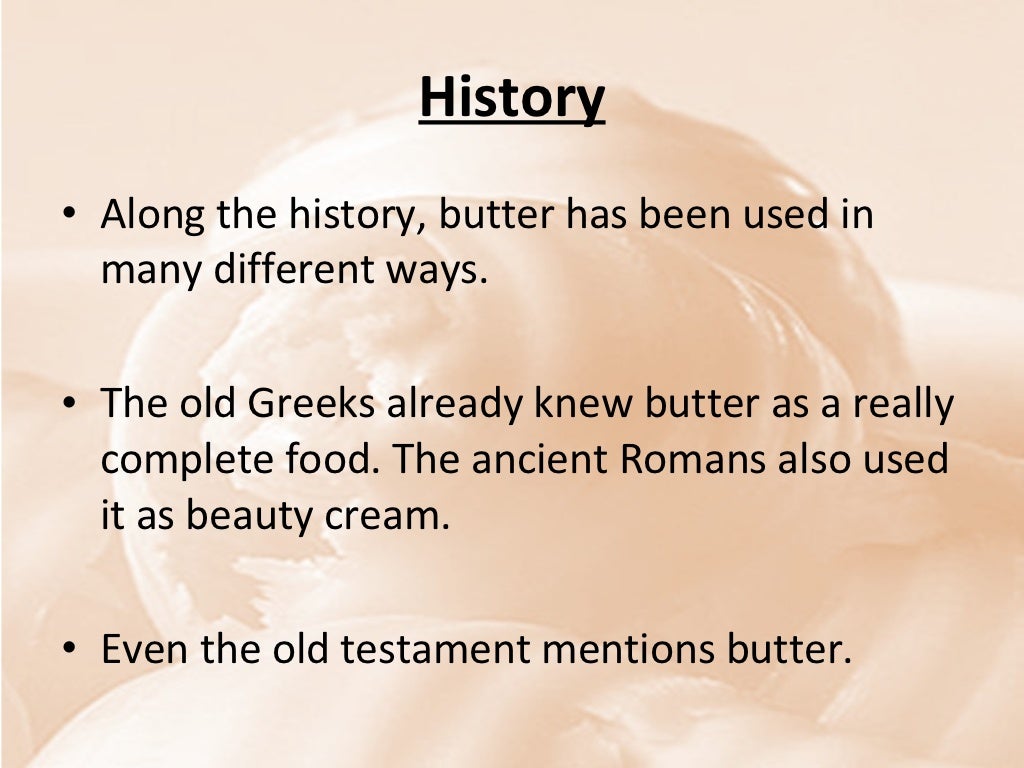 History

• Along the history, butter has been used in many different ways.

• The old Greeks already knew butter as a really complete food. The ancient Romans also used it as beauty cream.

• Even the old testament mentions butter.